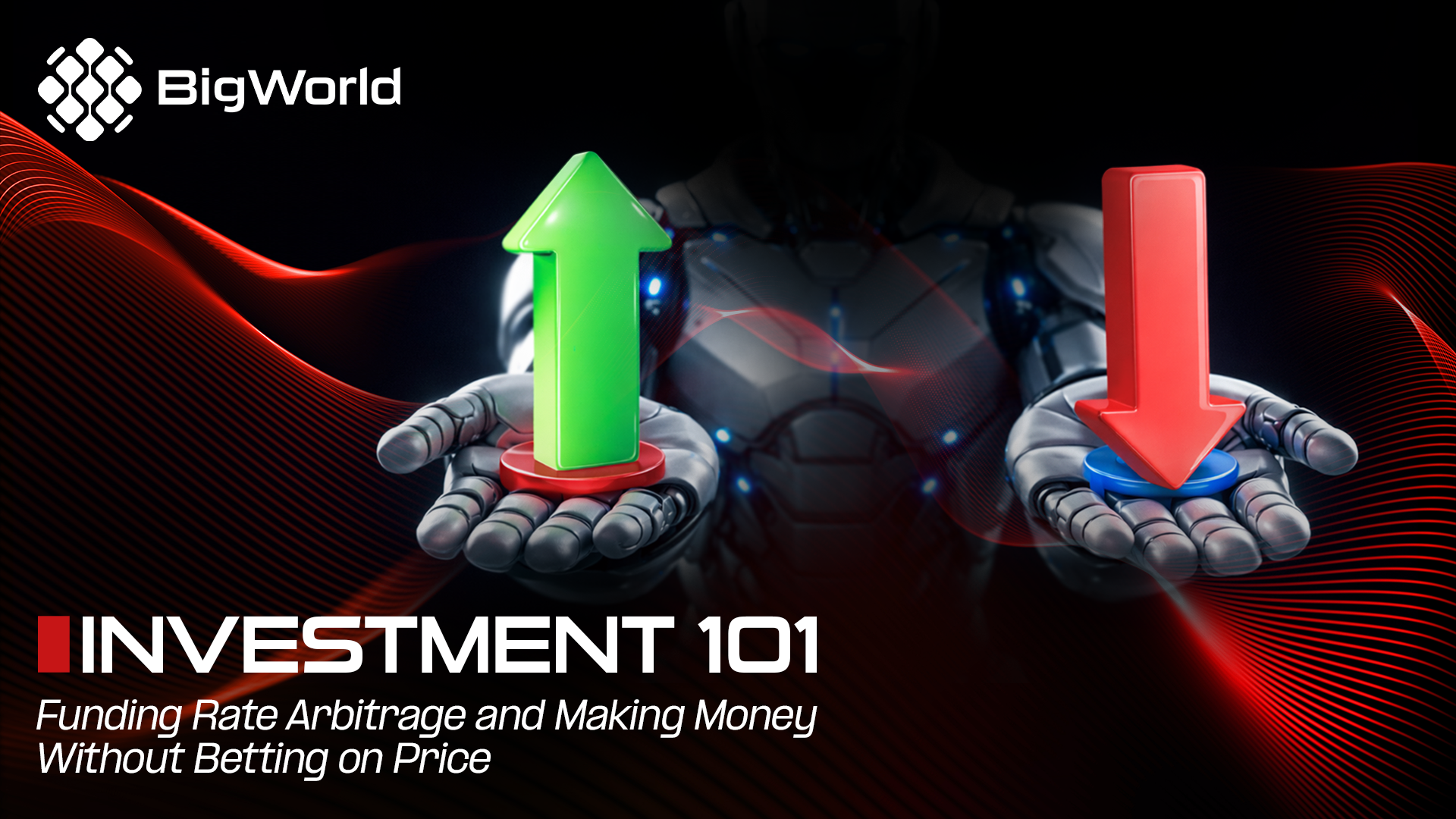 BigWorld

INVESTMENT 101

Funding Rate Arbitrage and Making Money Without Betting on Price